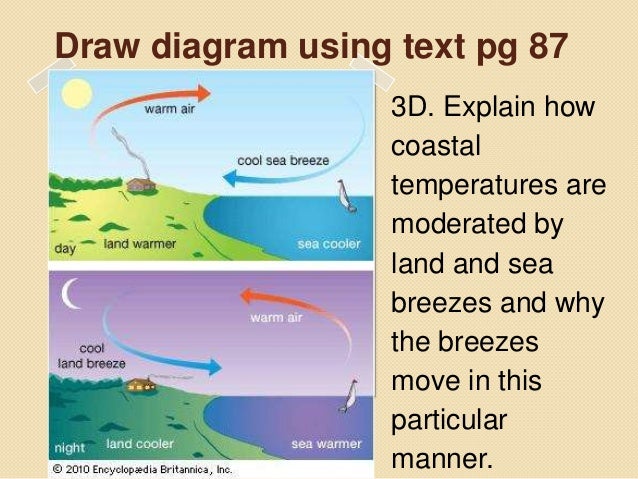 Draw diagram using text pg 87

warm air

cool sea breeze

day land warmer

sea cooler

warm air

cool land breeze

night land cooler

sea warmer

© 2010 Encyclopædia Britannica, Inc.

3D. Explain how coastal temperatures are moderated by land and sea breezes and why the breezes move in this particular manner.